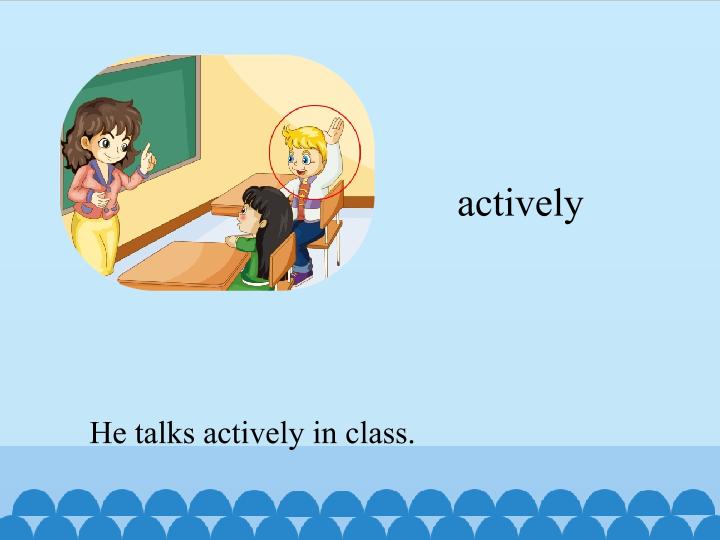 actively

He talks actively in class.